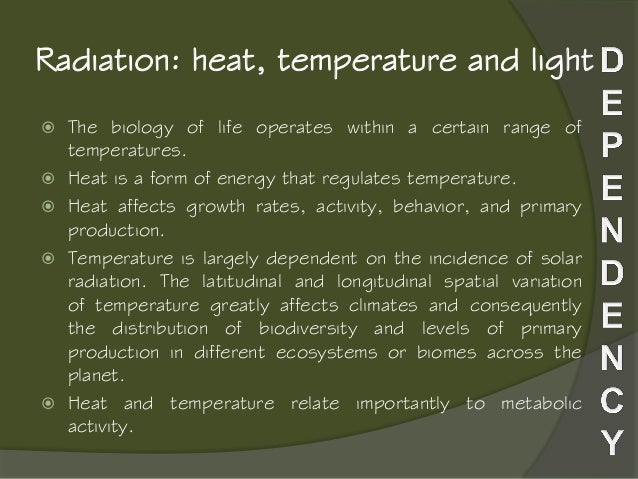 Radiation: heat, temperature and light

DEPENDENCY

- The biology of life operates within a certain range of temperatures.
- Heat is a form of energy that regulates temperature.
- Heat affects growth rates, activity, behavior, and primary production.
- Temperature is largely dependent on the incidence of solar radiation. The latitudinal and longitudinal spatial variation of temperature greatly affects climates and consequently the distribution of biodiversity and levels of primary production in different ecosystems or biomes across the planet.
- Heat and temperature relate importantly to metabolic activity.